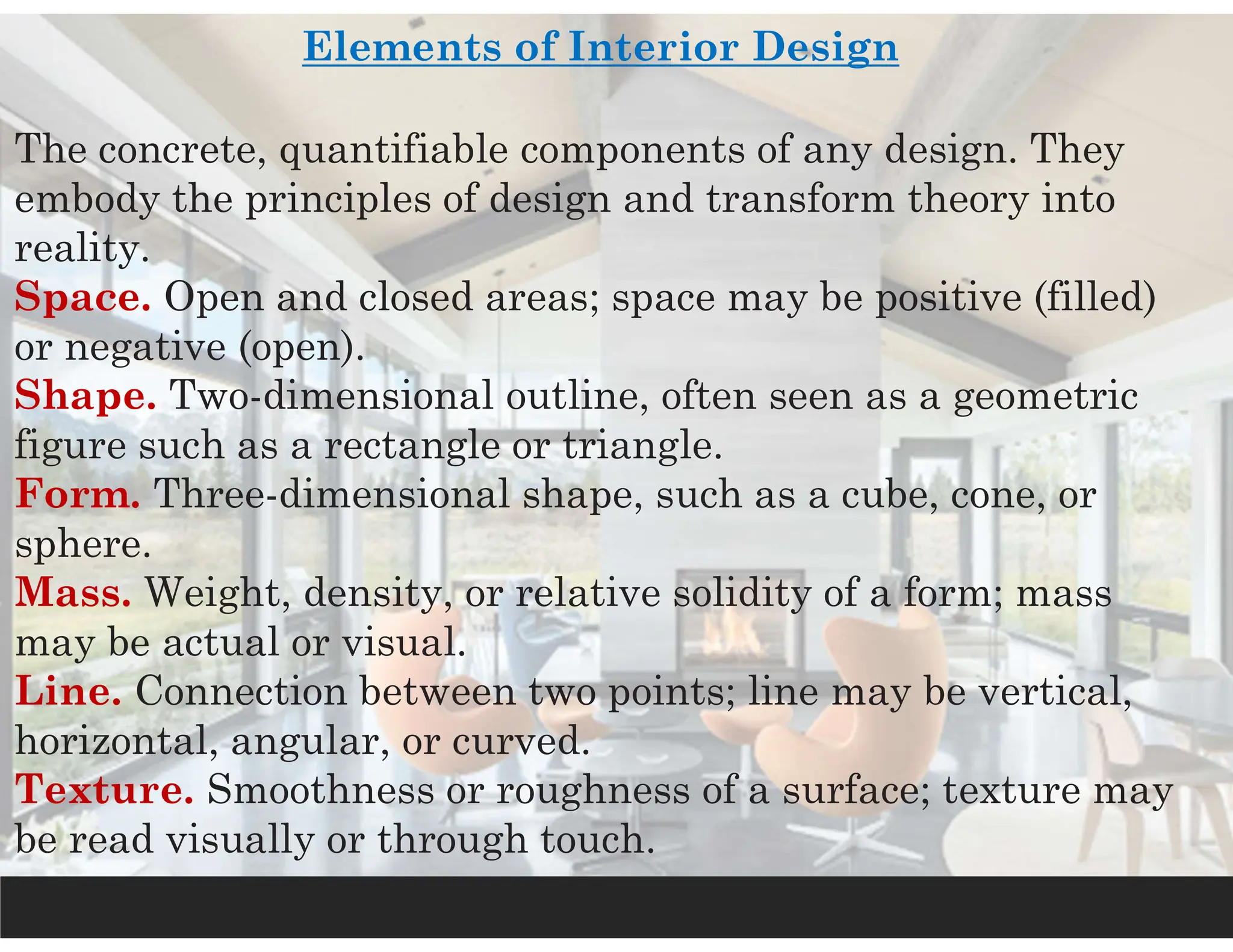 Elements of Interior Design

The concrete, quantifiable components of any design. They embody the principles of design and transform theory into reality.

Space. Open and closed areas; space may be positive (filled) or negative (open).

Shape. Two-dimensional outline, often seen as a geometric figure such as a rectangle or triangle.

Form. Three-dimensional shape, such as a cube, cone, or sphere.

Mass. Weight, density, or relative solidity of a form; mass may be actual or visual.

Line. Connection between two points; line may be vertical, horizontal, angular, or curved.

Texture. Smoothness or roughness of a surface; texture may be read visually or through touch.